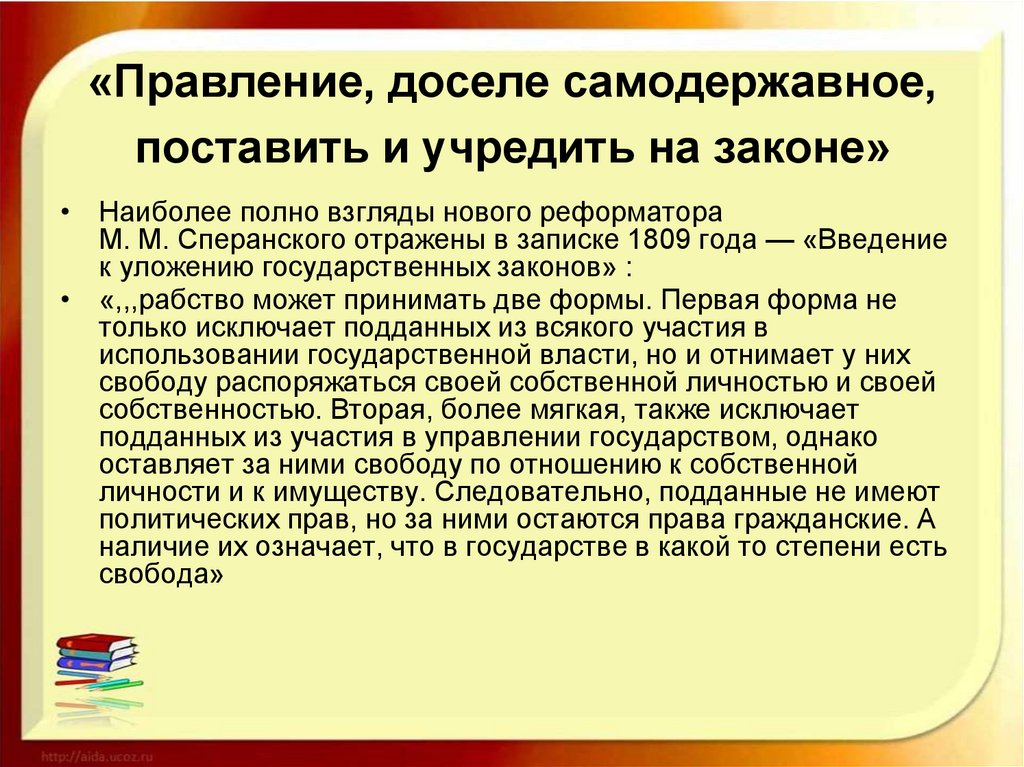 «Правление, доселе самодержавное, поставить и учредить на законе»

• Наиболее полно взгляды нового реформатора М. М. Сперанского отражены в записке 1809 года — «Введение к уложению государственных законов» :

• «,,,рабство может принимать две формы. Первая форма не только исключает подданных из всякого участия в использовании государственной власти, но и отнимает у них свободу распоряжаться своей собственной личностью и своей собственностью. Вторая, более мягкая, также исключает подданных из участия в управлении государством, однако оставляет за ними свободу по отношению к собственной личности и к имуществу. Следовательно, подданные не имеют политических прав, но за ними остаются права гражданские. А наличие их означает, что в государстве в какой то степени есть свобода»

http://aida.ucoz.ru